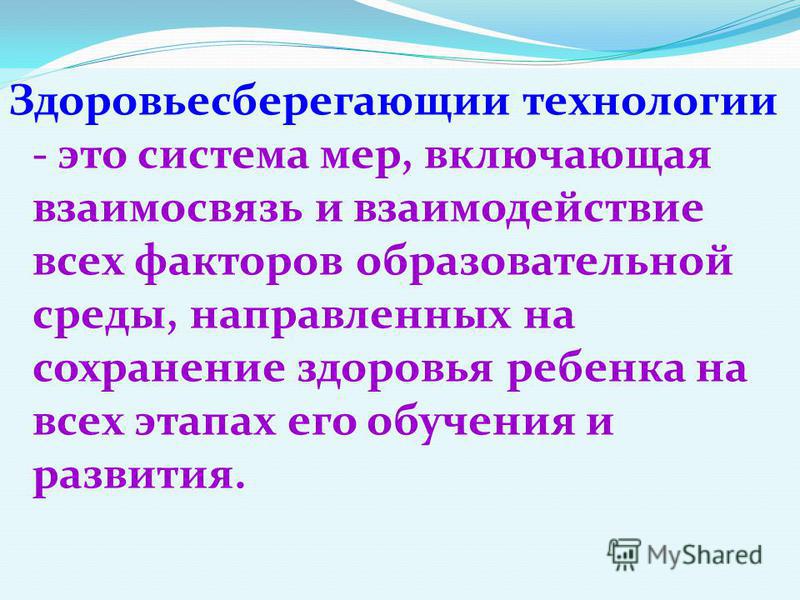 Здоровьесберегающии технологии - это система мер, включающая взаимосвязь и взаимодействие всех факторов образовательной среды, направленных на сохранение здоровья ребенка на всех этапах его обучения и развития.

MyShared